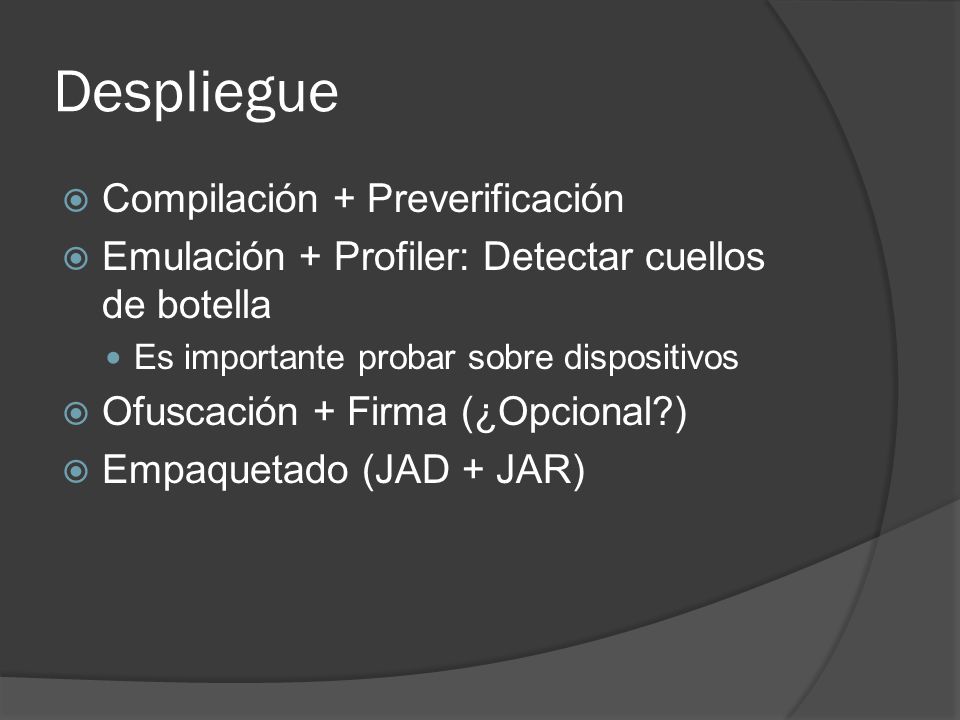 Despliegue

Compilación + Preverificación

Emulación + Profiler: Detectar cuellos de botella

Es importante probar sobre dispositivos

Ofuscación + Firma (¿Opcional?)

Empaquetado (JAD + JAR)